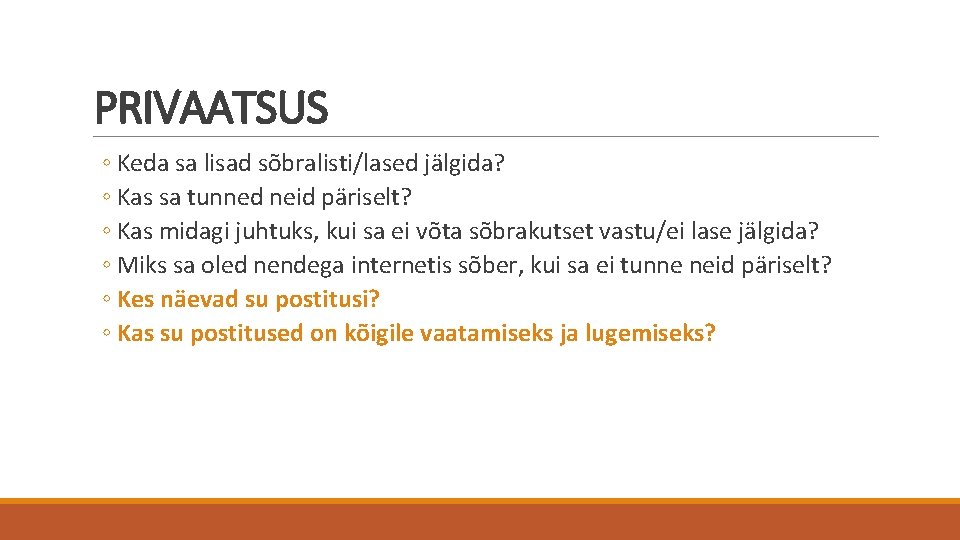 PRIVAATSUS

◦ Keda sa lisad sõbralisti/lased jälgida?
◦ Kas sa tunned neid päriselt?
◦ Kas midagi juhtuks, kui sa ei võta sõbrakutset vastu/ei lase jälgida?
◦ Miks sa oled nendega internetis sõber, kui sa ei tunne neid päriselt?
◦ Kes näevad su postitusi?
◦ Kas su postitused on kõigile vaatamiseks ja lugemiseks?